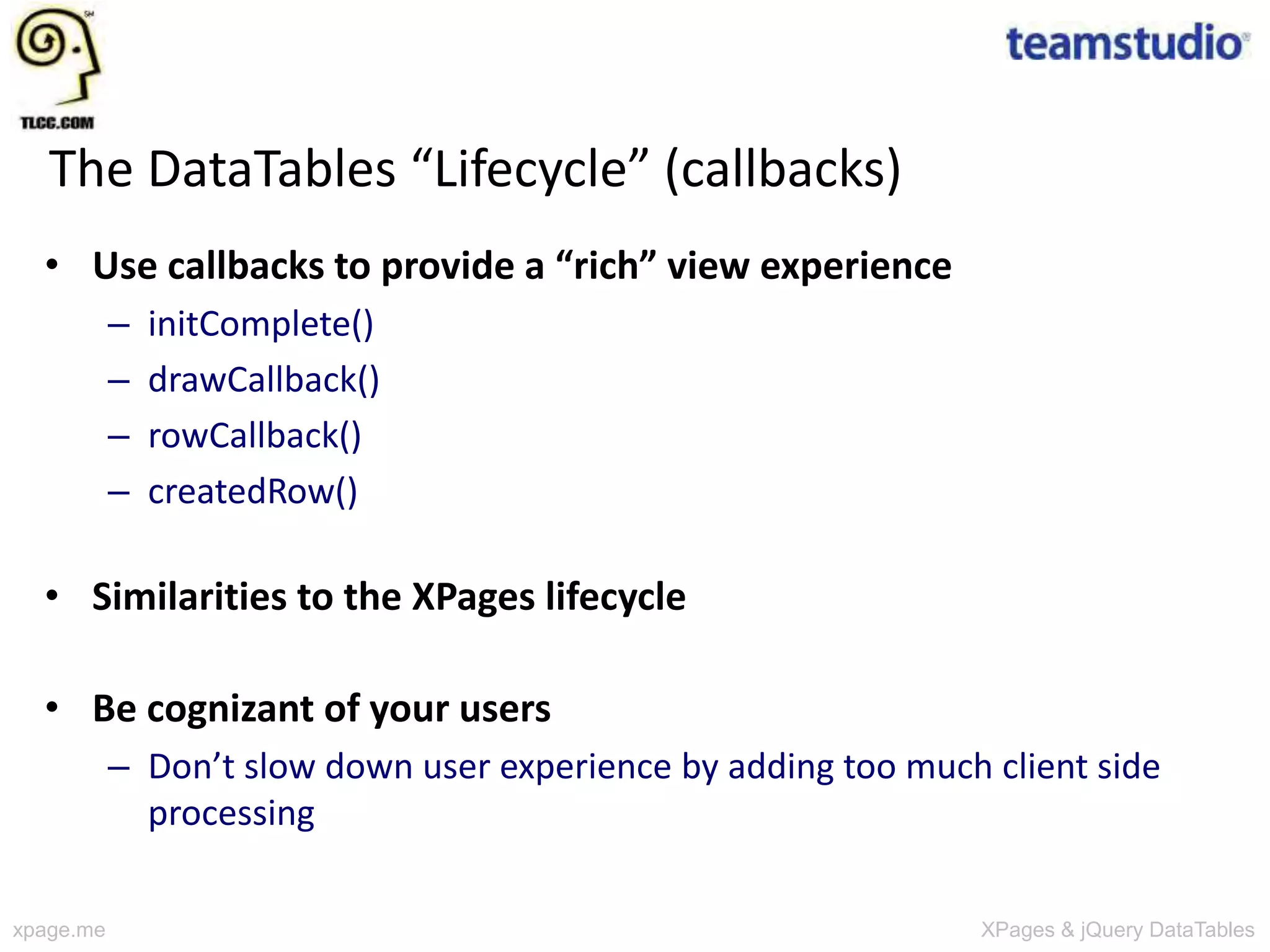 TLCC.COM

teamstudio

The DataTables “Lifecycle” (callbacks)

• Use callbacks to provide a “rich” view experience
– initComplete()
– drawCallback()
– rowCallback()
– createdRow()

• Similarities to the XPages lifecycle

• Be cognizant of your users
– Don’t slow down user experience by adding too much client side processing

xpage.me

XPages & jQuery DataTables